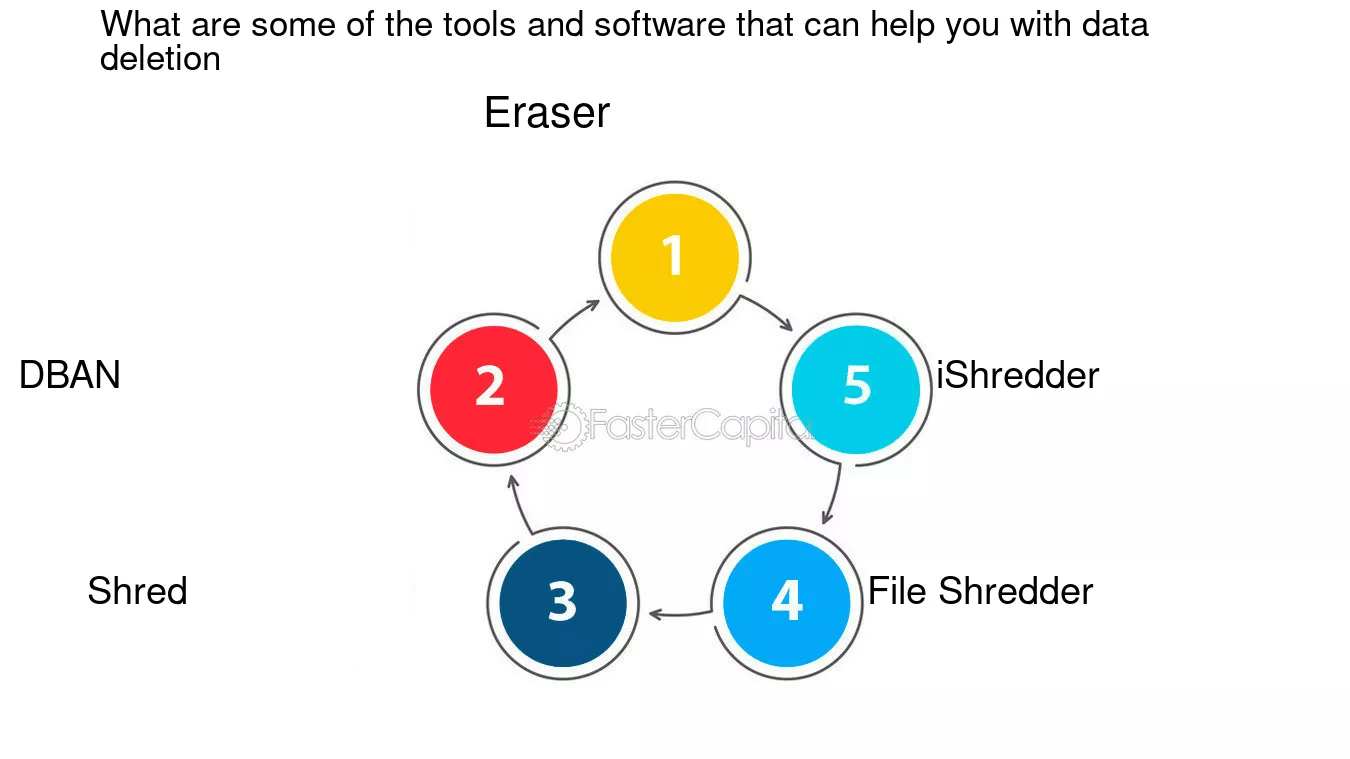 What are some of the tools and software that can help you with data deletion

Eraser

1

DBAN

2

5

iShredder

FasterCapital

Shred

3

4

File Shredder